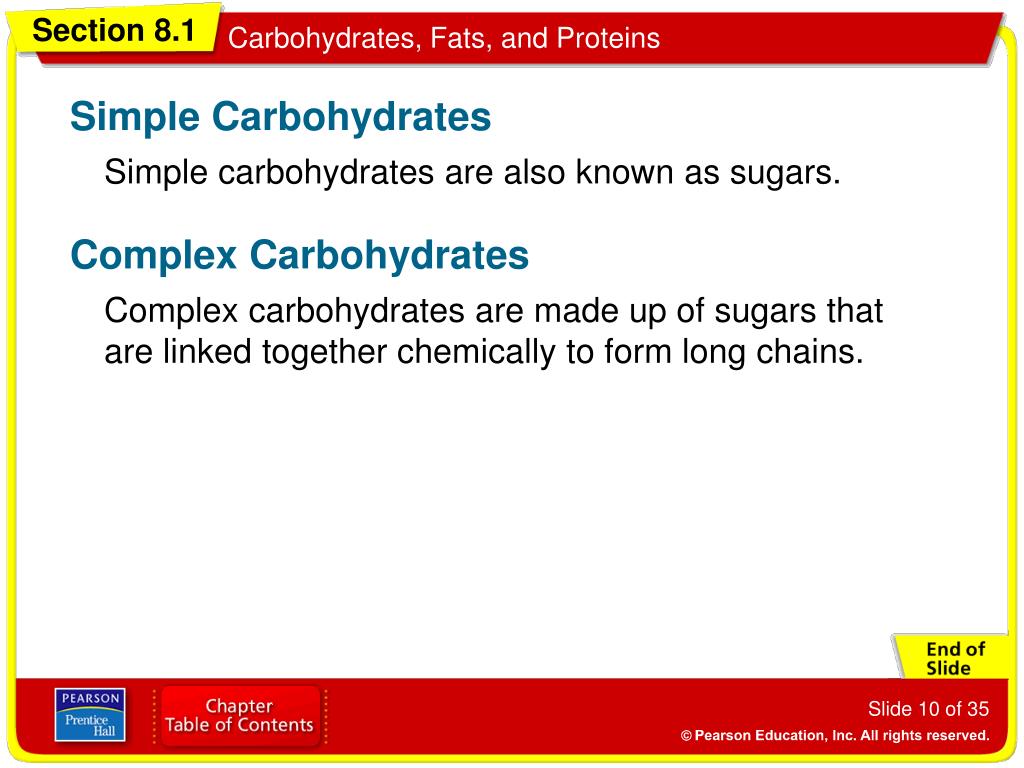 Section 8.1 Carbohydrates, Fats, and Proteins

Simple Carbohydrates

Simple carbohydrates are also known as sugars.

Complex Carbohydrates

Complex carbohydrates are made up of sugars that are linked together chemically to form long chains.

End of Slide

PEARSON Prentice Hall

Chapter Table of Contents

Slide 10 of 35

© Pearson Education, Inc. All rights reserved.